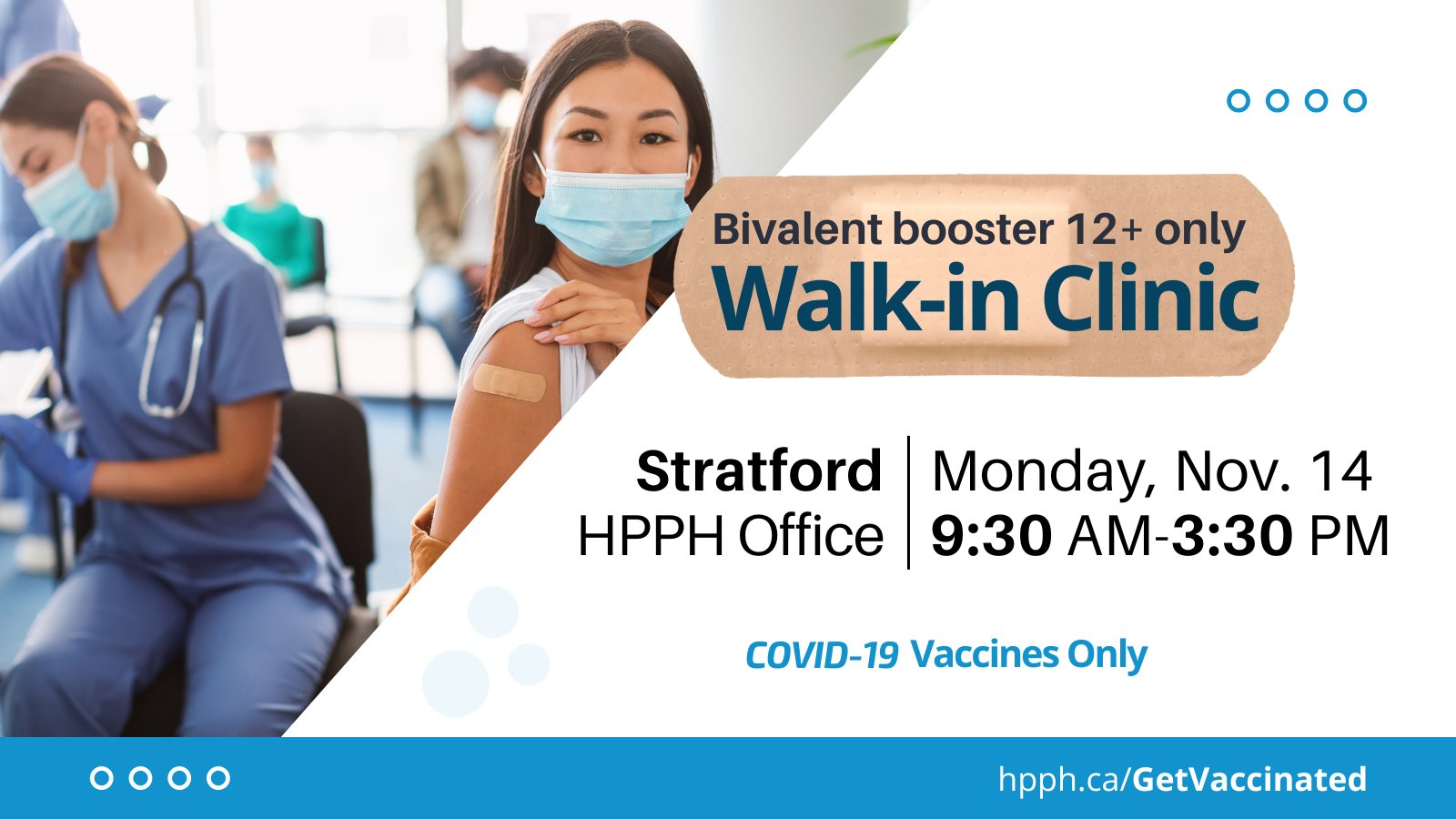 Bivalent booster 12+ only
Walk-in Clinic

Stratford
HPPH Office

Monday, Nov. 14
9:30 AM-3:30 PM

COVID-19 Vaccines Only

hpph.ca/GetVaccinated